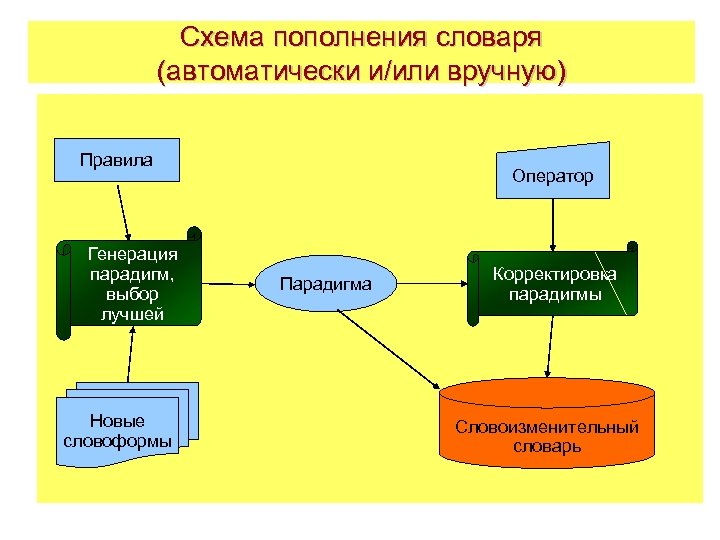 Схема пополнения словаря (автоматически и/или вручную)

Правила

Оператор

Генерация парадигм, выбор лучшей

Парадигма

Корректировка парадигмы

Новые словоформы

Словоизменительный словарь